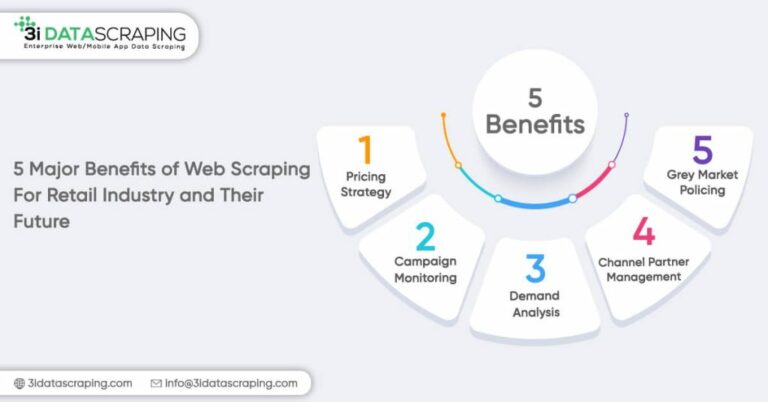 3i DATASCRAPING
Enterprise Web/Mobile App Data Scraping

5 Major Benefits of Web Scraping For Retail Industry and Their Future

5 Benefits

1
Pricing Strategy

2
Campaign Monitoring

3
Demand Analysis

4
Channel Partner Management

5
Grey Market Policing

3idatascraping.com
info@3idatascraping.com